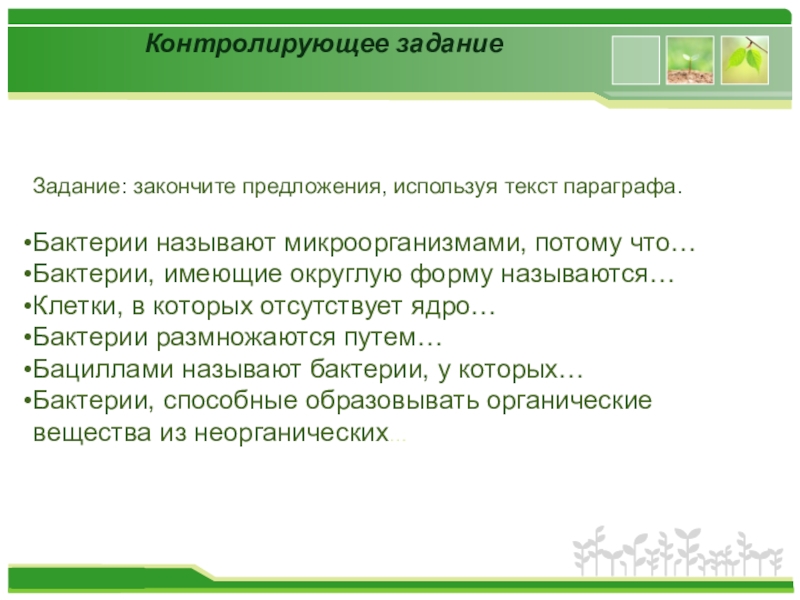 Контролирующее задание

Задание: закончите предложения, используя текст параграфа.

•Бактерии называют микроорганизмами, потому что…
•Бактерии, имеющие округлую форму называются…
•Клетки, в которых отсутствует ядро…
•Бактерии размножаются путем…
•Бациллами называют бактерии, у которых…
•Бактерии, способные образовывать органические вещества из неорганических…